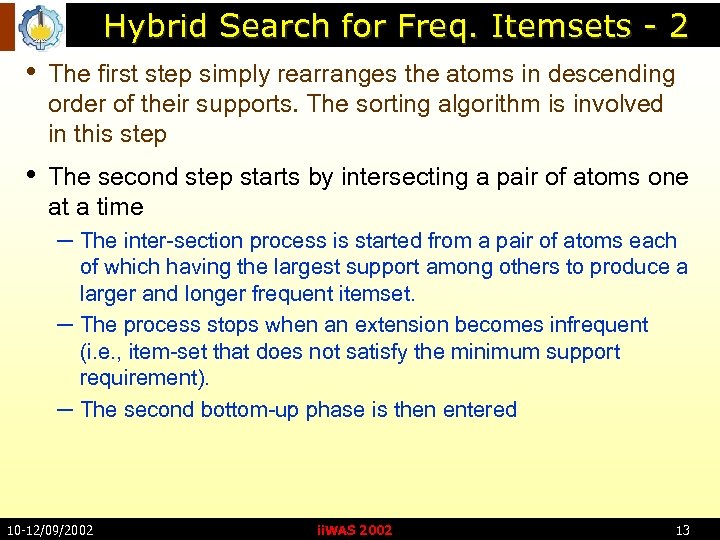 Hybrid Search for Freq. Itemsets - 2

• The first step simply rearranges the atoms in descending order of their supports. The sorting algorithm is involved in this step

• The second step starts by intersecting a pair of atoms one at a time
– The inter-section process is started from a pair of atoms each of which having the largest support among others to produce a larger and longer frequent itemset.
– The process stops when an extension becomes infrequent (i.e., item-set that does not satisfy the minimum support requirement).
– The second bottom-up phase is then entered

10-12/09/2002 iiWAS 2002 13